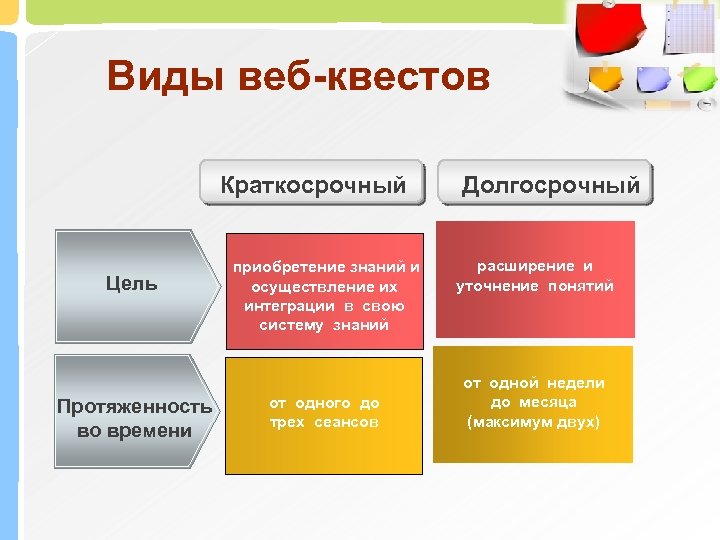 Виды веб-квестов

| | Краткосрочный | Долгосрочный |
|---|---|---|
| Цель | приобретение знаний и осуществление их интеграции в свою систему знаний | расширение и уточнение понятий |
| Протяженность во времени | от одного до трех сеансов | от одной недели до месяца (максимум двух) |